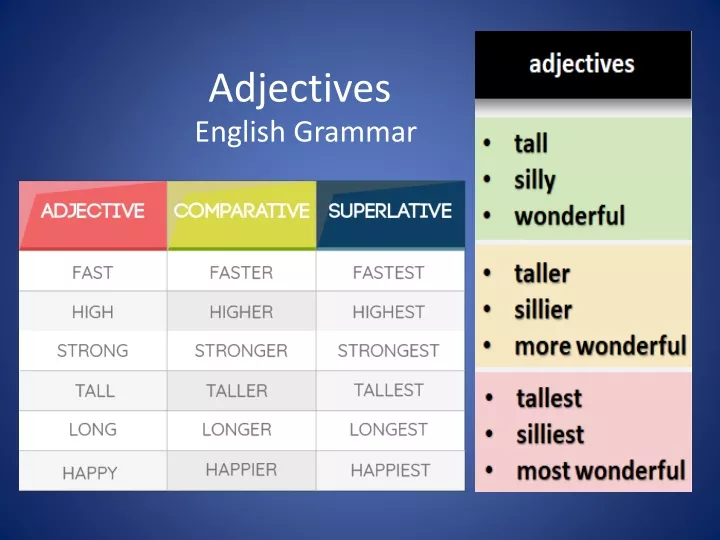 Adjectives
English Grammar

| ADJECTIVE | COMPARATIVE | SUPERLATIVE |
|---|---|---|
| FAST | FASTER | FASTEST |
| HIGH | HIGHER | HIGHEST |
| STRONG | STRONGER | STRONGEST |
| TALL | TALLER | TALLEST |
| LONG | LONGER | LONGEST |
| HAPPY | HAPPIER | HAPPIEST |

adjectives

• tall
• silly
• wonderful

• taller
• sillier
• more wonderful

• tallest
• silliest
• most wonderful